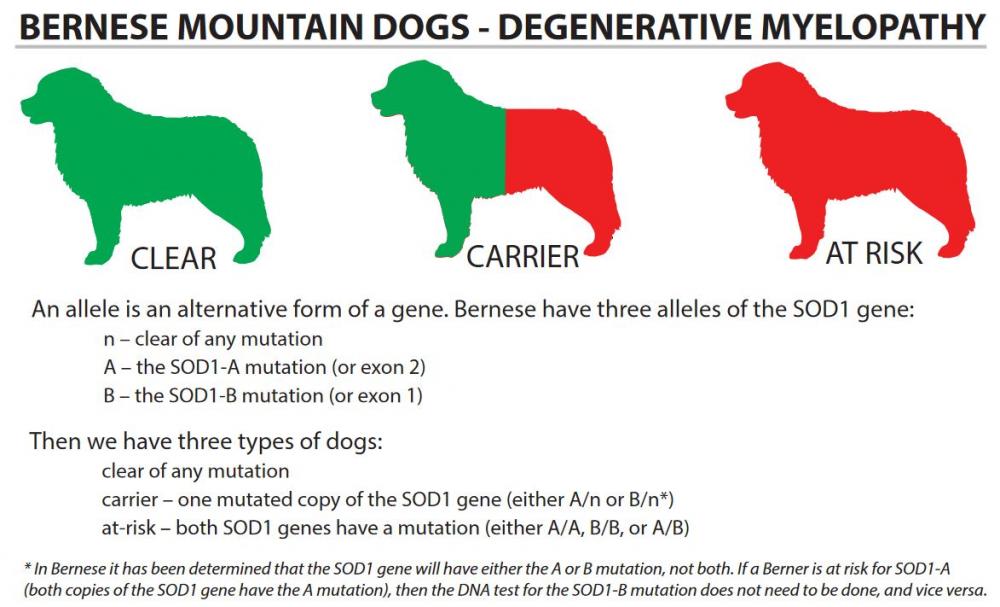 BERNESE MOUNTAIN DOGS - DEGENERATIVE MYELOPATHY

CLEAR

CARRIER

AT RISK

An allele is an alternative form of a gene. Bernese have three alleles of the SOD1 gene:

n – clear of any mutation

A – the SOD1-A mutation (or exon 2)

B – the SOD1-B mutation (or exon 1)

Then we have three types of dogs:

clear of any mutation

carrier – one mutated copy of the SOD1 gene (either A/n or B/n*)

at-risk – both SOD1 genes have a mutation (either A/A, B/B, or A/B)

* In Bernese it has been determined that the SOD1 gene will have either the A or B mutation, not both. If a Berner is at risk for SOD1-A (both copies of the SOD1 gene have the A mutation), then the DNA test for the SOD1-B mutation does not need to be done, and vice versa.